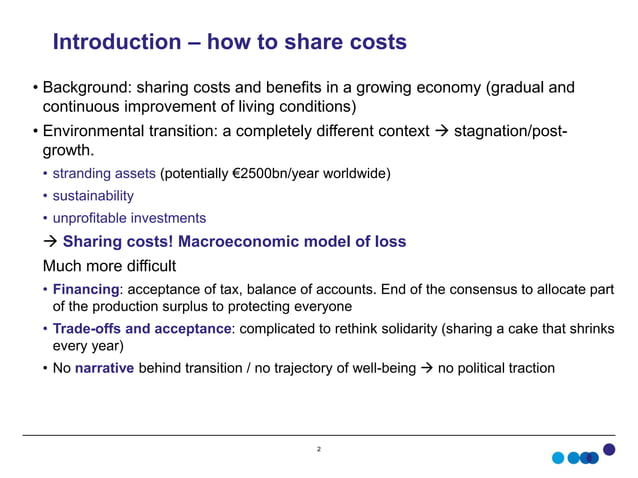 Introduction – how to share costs

• Background: sharing costs and benefits in a growing economy (gradual and continuous improvement of living conditions)

• Environmental transition: a completely different context → stagnation/post-growth.

• stranding assets (potentially €2500bn/year worldwide)
• sustainability
• unprofitable investments

→ Sharing costs! Macroeconomic model of loss

Much more difficult

• Financing: acceptance of tax, balance of accounts. End of the consensus to allocate part of the production surplus to protecting everyone
• Trade-offs and acceptance: complicated to rethink solidarity (sharing a cake that shrinks every year)
• No narrative behind transition / no trajectory of well-being → no political traction

2